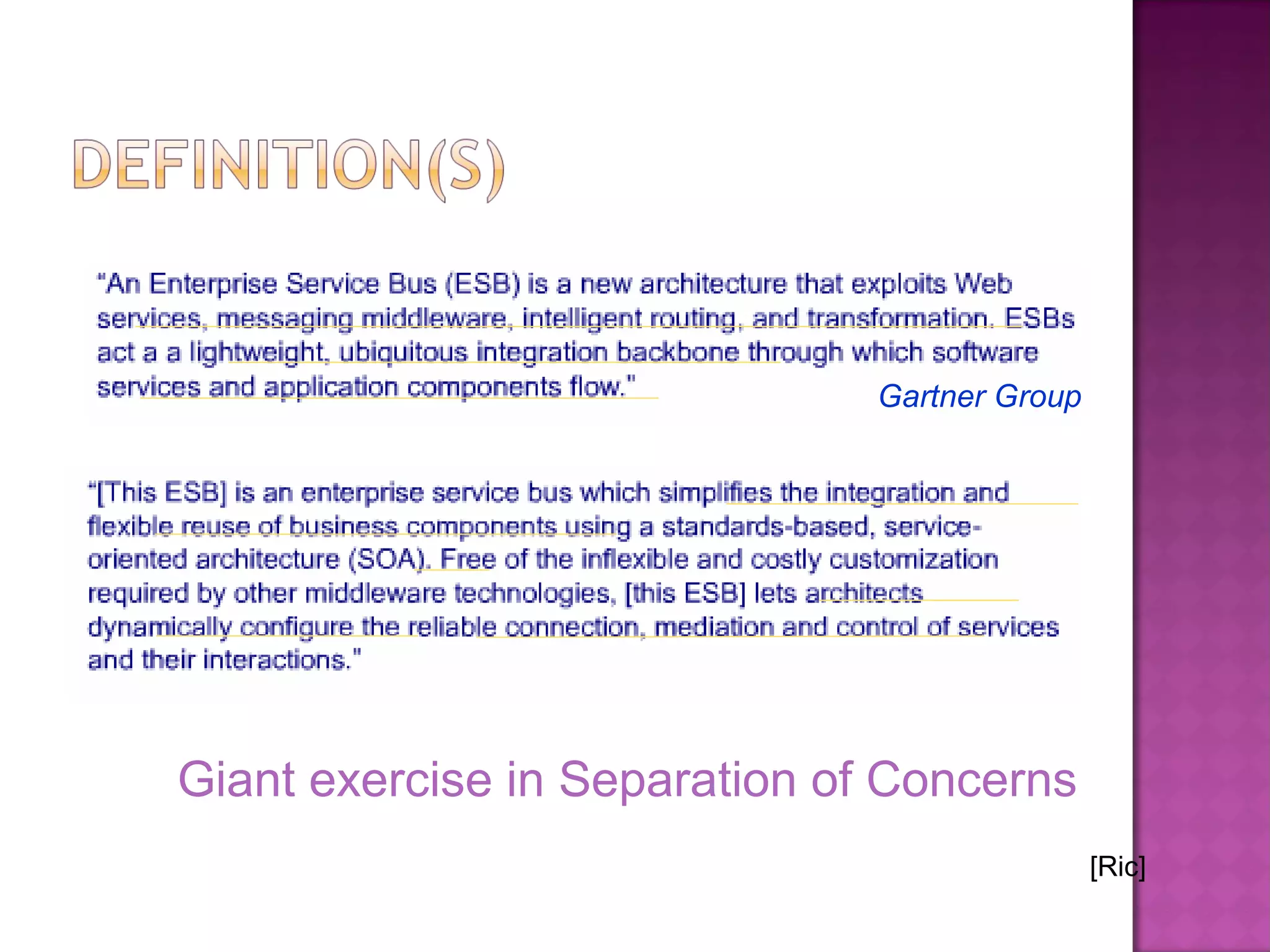 DEFINITION(S)

"An Enterprise Service Bus (ESB) is a new architecture that exploits Web services, messaging middleware, intelligent routing, and transformation. ESBs act a a lightweight, ubiquitous integration backbone through which software services and application components flow."

Gartner Group

"[This ESB] is an enterprise service bus which simplifies the integration and flexible reuse of business components using a standards-based, service-oriented architecture (SOA). Free of the inflexible and costly customization required by other middleware technologies, [this ESB] lets architects dynamically configure the reliable connection, mediation and control of services and their interactions."

Giant exercise in Separation of Concerns

[Ric]